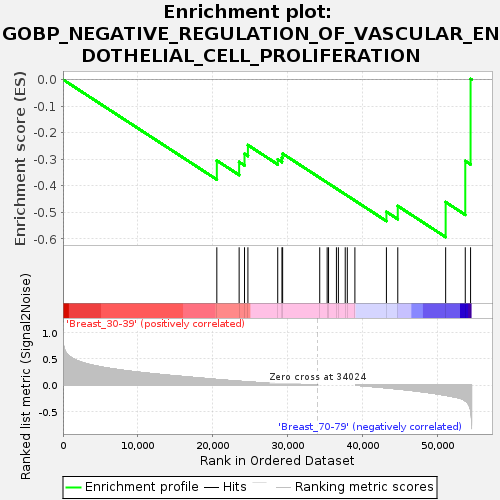 Enrichment plot: GOBP_NEGATIVE_REGULATION_OF_VASCULAR_ENDOTHELIAL_CELL_PROLIFERATION

Enrichment score (ES)

0.0
-0.1
-0.2
-0.3
-0.4
-0.5
-0.6

'Breast_30-39' (positively correlated)

Ranked list metric (Signal2Noise)

1.0
0.5
0.0
-0.5

Zero cross at 34024

'Breast_70-79' (negatively correlated)

0
10,000
20,000
30,000
40,000
50,000

Rank in Ordered Dataset

Enrichment profile — Hits Ranking metric scores